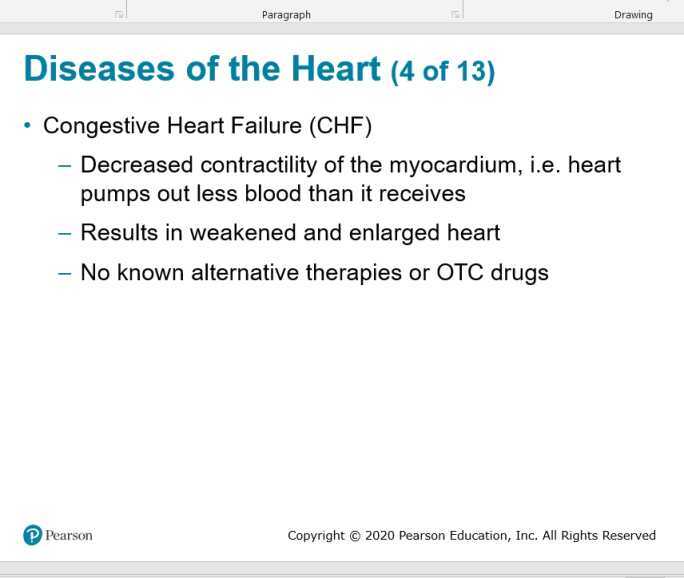 Paragraph

Drawing

Diseases of the Heart (4 of 13)

• Congestive Heart Failure (CHF)

– Decreased contractility of the myocardium, i.e. heart pumps out less blood than it receives

– Results in weakened and enlarged heart

– No known alternative therapies or OTC drugs

Pearson

Copyright © 2020 Pearson Education, Inc. All Rights Reserved